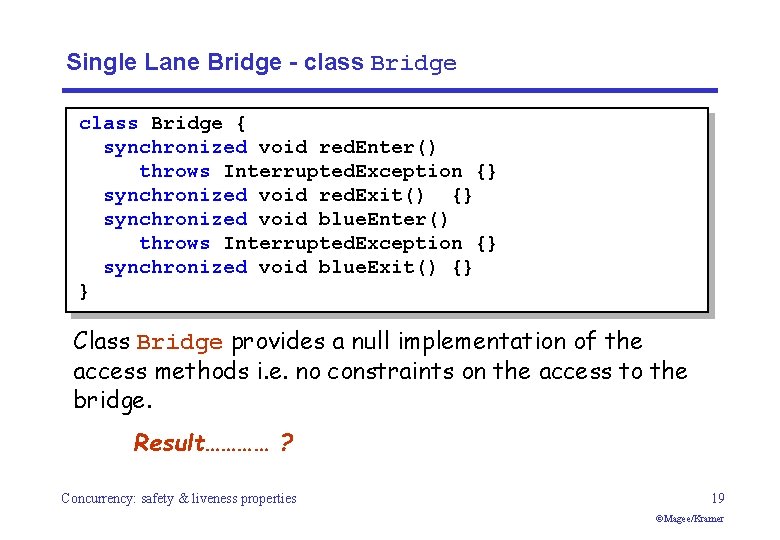 Single Lane Bridge - class Bridge

class Bridge {
  synchronized void redEnter()
     throws InterruptedException {}
  synchronized void redExit()  {}
  synchronized void blueEnter()
     throws InterruptedException {}
  synchronized void blueExit() {}
}

Class Bridge provides a null implementation of the access methods i.e. no constraints on the access to the bridge.

Result………… ?

Concurrency: safety & liveness properties

19

©Magee/Kramer